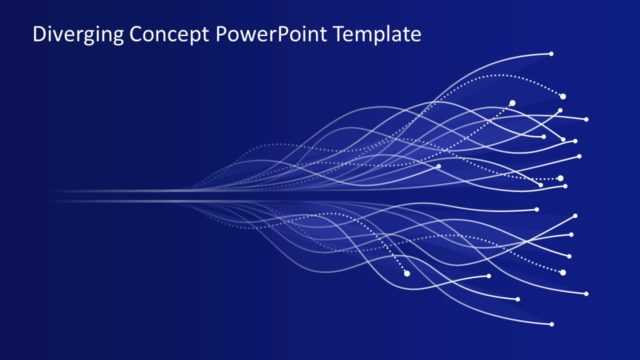 Diverging Concept PowerPoint Template